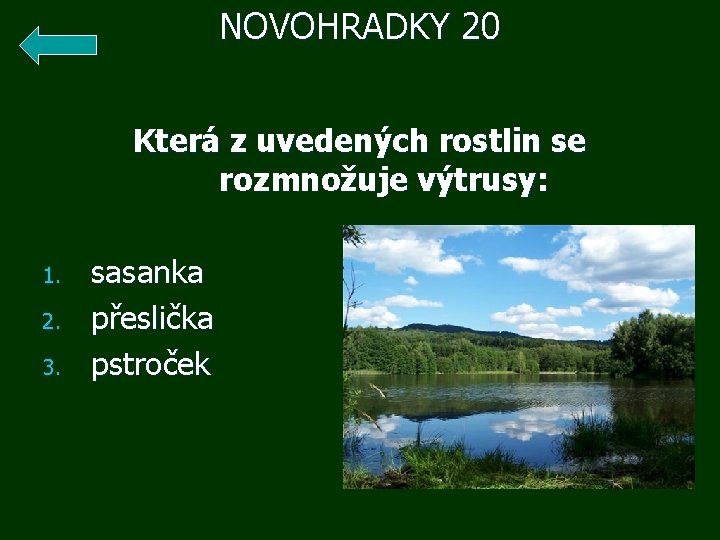 NOVOHRADKY 20

Která z uvedených rostlin se rozmnožuje výtrusy:

1. sasanka
2. přeslička
3. pstroček